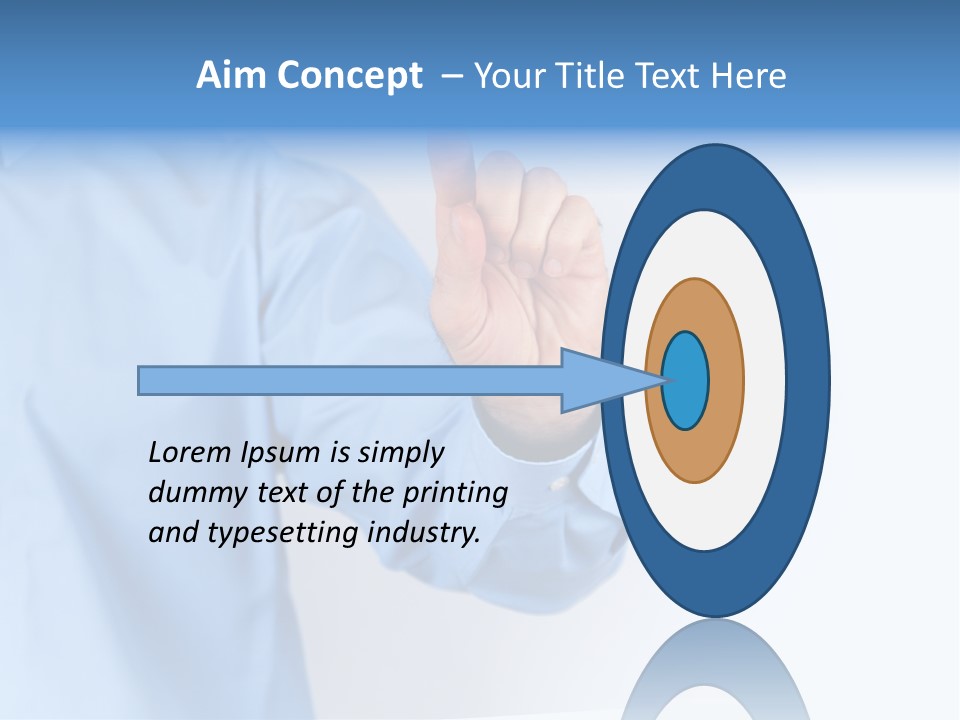 Aim Concept – Your Title Text Here

Lorem Ipsum is simply dummy text of the printing and typesetting industry.